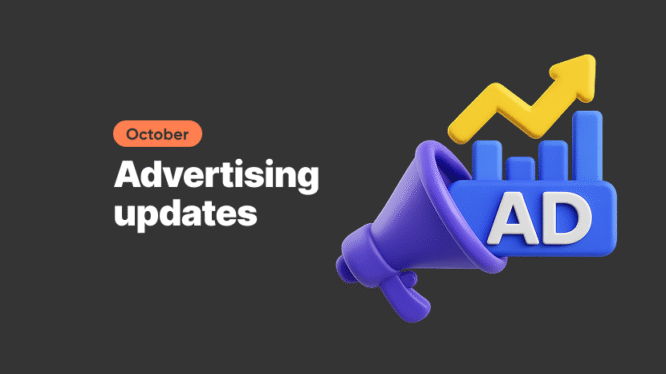 October

Advertising updates

AD